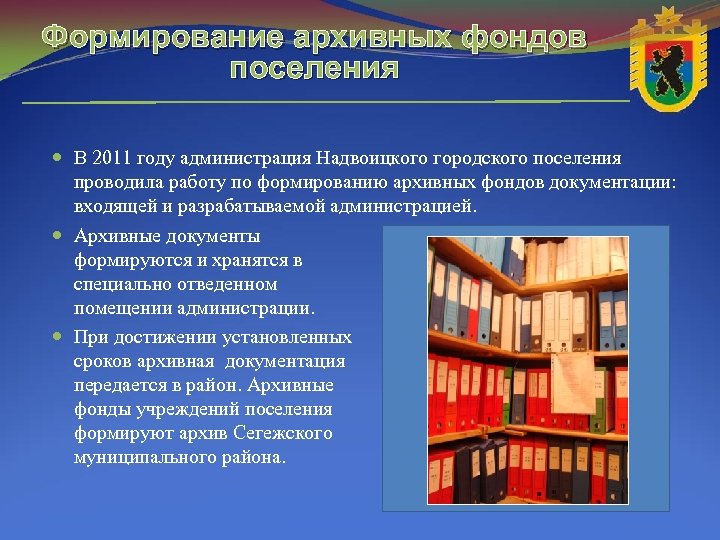 Формирование архивных фондов поселения

В 2011 году администрация Надвоицкого городского поселения проводила работу по формированию архивных фондов документации: входящей и разрабатываемой администрацией.

Архивные документы формируются и хранятся в специально отведенном помещении администрации.

При достижении установленных сроков архивная документация передается в район. Архивные фонды учреждений поселения формируют архив Сегежского муниципального района.